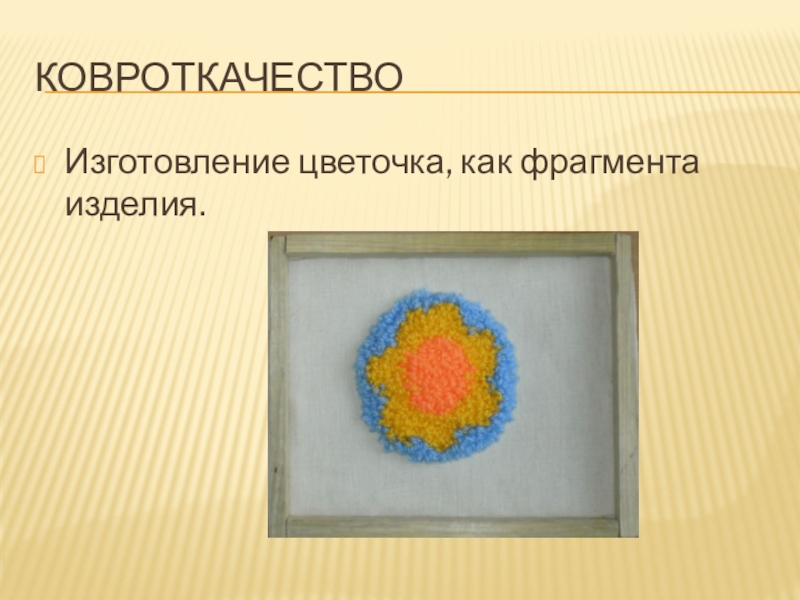 КОВРОТКАЧЕСТВО

Изготовление цветочка, как фрагмента изделия.